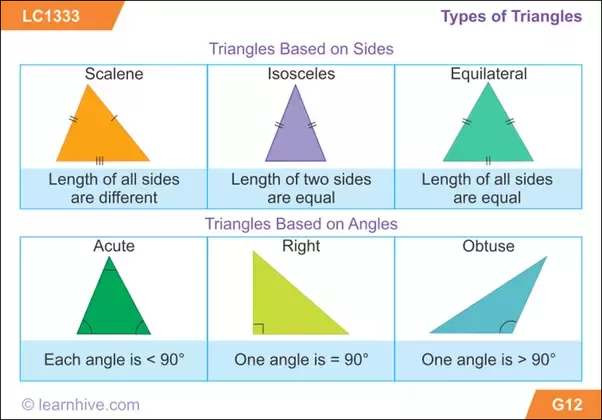 LC1333

Types of Triangles

Triangles Based on Sides

| Scalene | Isosceles | Equilateral |
|---|---|---|
| Length of all sides are different | Length of two sides are equal | Length of all sides are equal |

Triangles Based on Angles

| Acute | Right | Obtuse |
|---|---|---|
| Each angle is < 90° | One angle is = 90° | One angle is > 90° |

© learnhive.com

G12